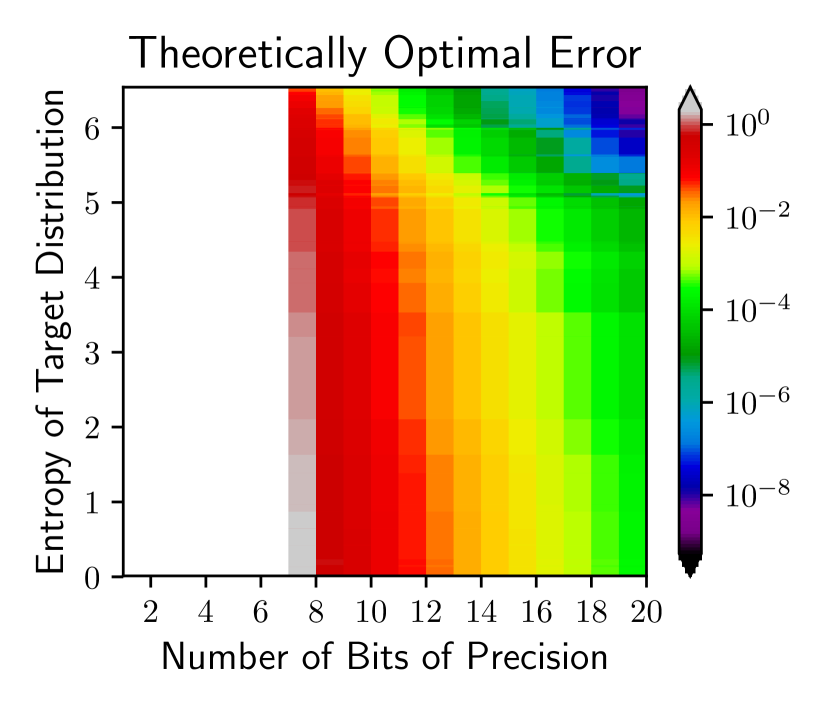 Theoretically Optimal Error

Entropy of Target Distribution

6
5
4
3
2
1
0

2 4 6 8 10 12 14 16 18 20

Number of Bits of Precision

$10^{0}$
$10^{-2}$
$10^{-4}$
$10^{-6}$
$10^{-8}$